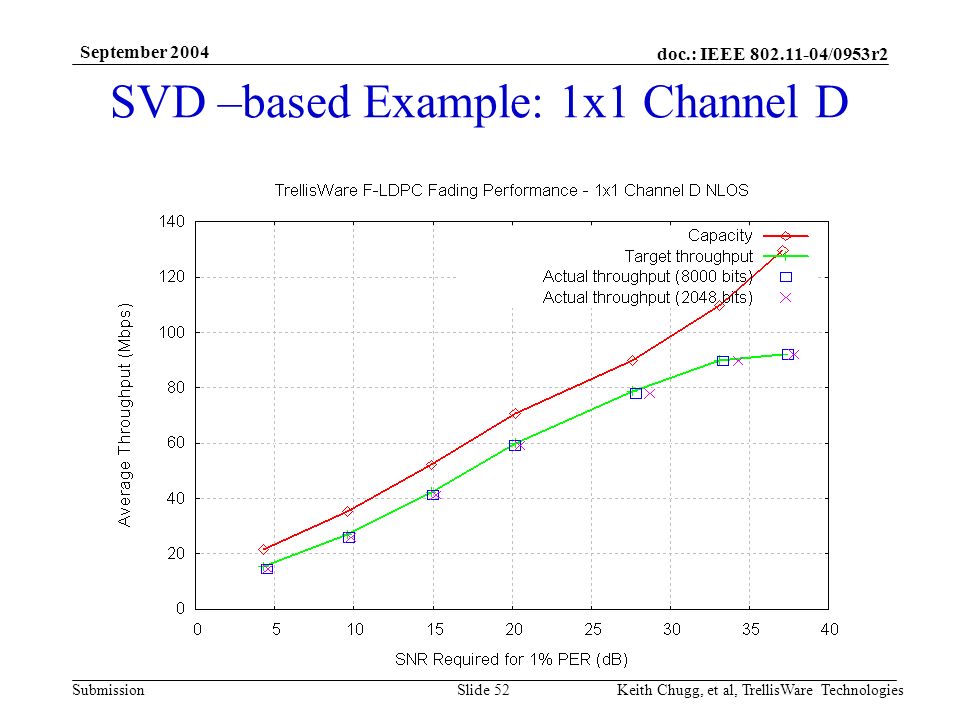 September 2004

doc.: IEEE 802.11-04/0953r2

SVD –based Example: 1x1 Channel D

TrellisWare F-LDPC Fading Performance - 1x1 Channel D NLOS

Capacity
Target throughput
Actual throughput (8000 bits)
Actual throughput (2048 bits)

Average Throughput (Mbps)

140
120
100
80
60
40
20
0

0 5 10 15 20 25 30 35 40

SNR Required for 1% PER (dB)

Submission

Slide 52

Keith Chugg, et al, TrellisWare Technologies